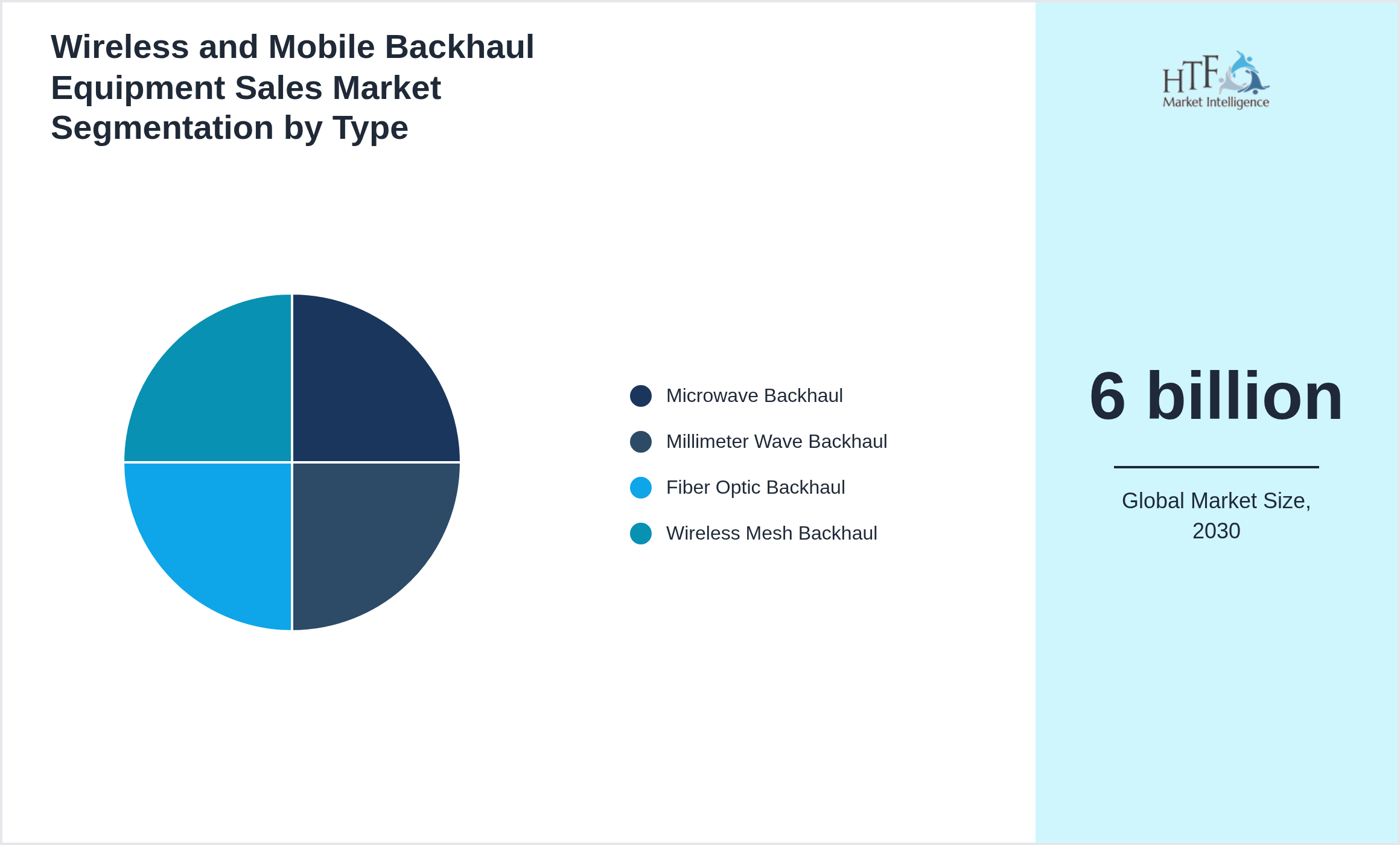 Wireless and Mobile Backhaul Equipment Sales Market Segmentation by Type

Microwave Backhaul
Millimeter Wave Backhaul
Fiber Optic Backhaul
Wireless Mesh Backhaul

HTF Market Intelligence

6 billion

Global Market Size, 2030